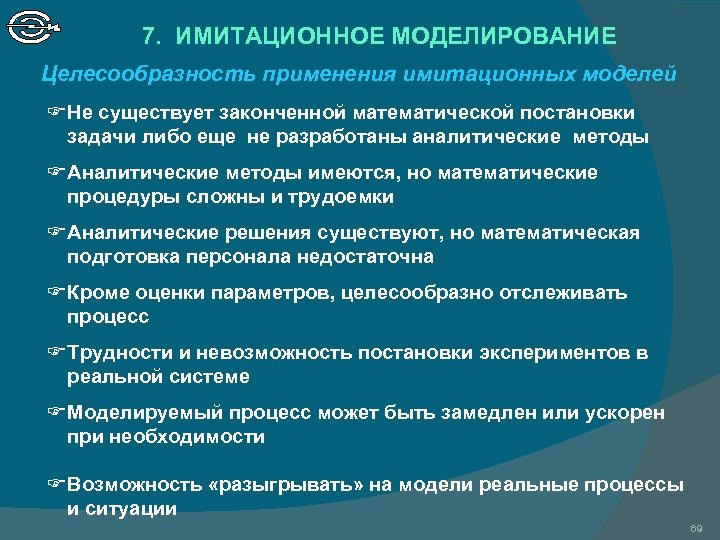 7. ИМИТАЦИОННОЕ МОДЕЛИРОВАНИЕ

Целесообразность применения имитационных моделей

☞Не существует законченной математической постановки задачи либо еще не разработаны аналитические методы

☞Аналитические методы имеются, но математические процедуры сложны и трудоемки

☞Аналитические решения существуют, но математическая подготовка персонала недостаточна

☞Кроме оценки параметров, целесообразно отслеживать процесс

☞Трудности и невозможность постановки экспериментов в реальной системе

☞Моделируемый процесс может быть замедлен или ускорен при необходимости

☞Возможность «разыгрывать» на модели реальные процессы и ситуации

69